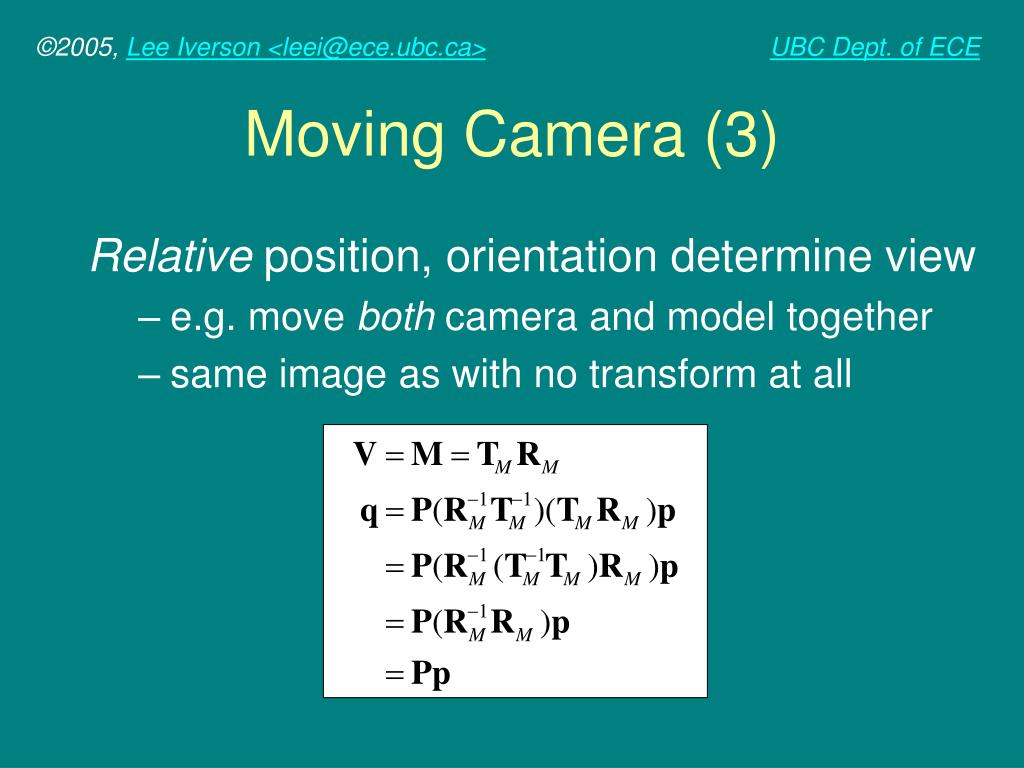 ©2005, Lee Iverson <leei@ece.ubc.ca>

UBC Dept. of ECE

Moving Camera (3)

Relative position, orientation determine view

– e.g. move both camera and model together

– same image as with no transform at all

$\mathbf{V} = \mathbf{M} = \mathbf{T}_M \mathbf{R}_M$

$\mathbf{q} = \mathbf{P}(\mathbf{R}_M^{-1}\mathbf{T}_M^{-1})(\mathbf{T}_M \mathbf{R}_M)\mathbf{p}$

$= \mathbf{P}(\mathbf{R}_M^{-1}(\mathbf{T}_M^{-1}\mathbf{T}_M)\mathbf{R}_M)\mathbf{p}$

$= \mathbf{P}(\mathbf{R}_M^{-1}\mathbf{R}_M)\mathbf{p}$

$= \mathbf{P}\mathbf{p}$